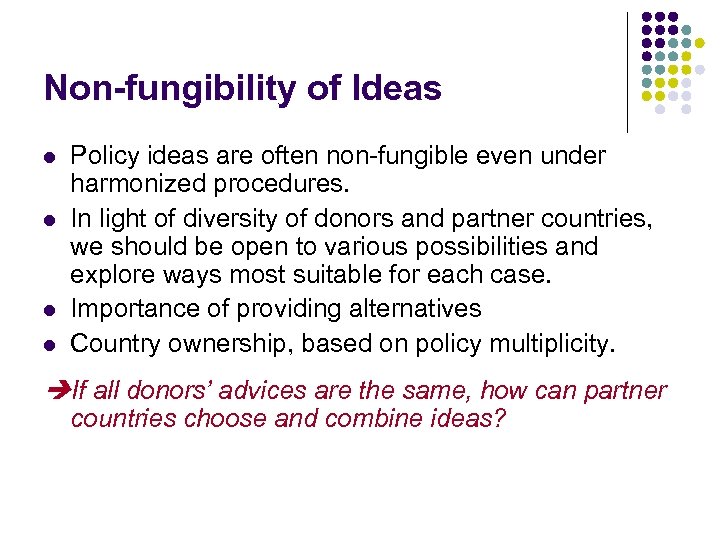 Non-fungibility of Ideas

- Policy ideas are often non-fungible even under harmonized procedures.
- In light of diversity of donors and partner countries, we should be open to various possibilities and explore ways most suitable for each case.
- Importance of providing alternatives
- Country ownership, based on policy multiplicity.

➔If all donors' advices are the same, how can partner countries choose and combine ideas?